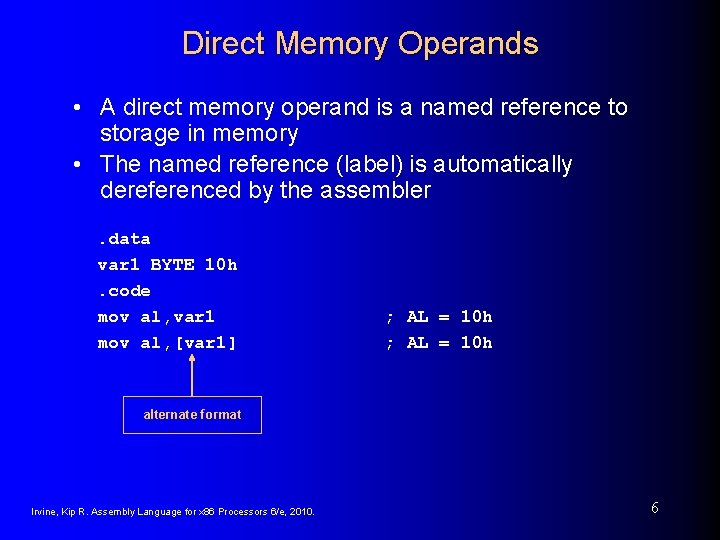 Direct Memory Operands

• A direct memory operand is a named reference to storage in memory
• The named reference (label) is automatically dereferenced by the assembler

.data
var1 BYTE 10h
.code
mov al,var1 ; AL = 10h
mov al,[var1] ; AL = 10h

alternate format

Irvine, Kip R. Assembly Language for x86 Processors 6/e, 2010.

6